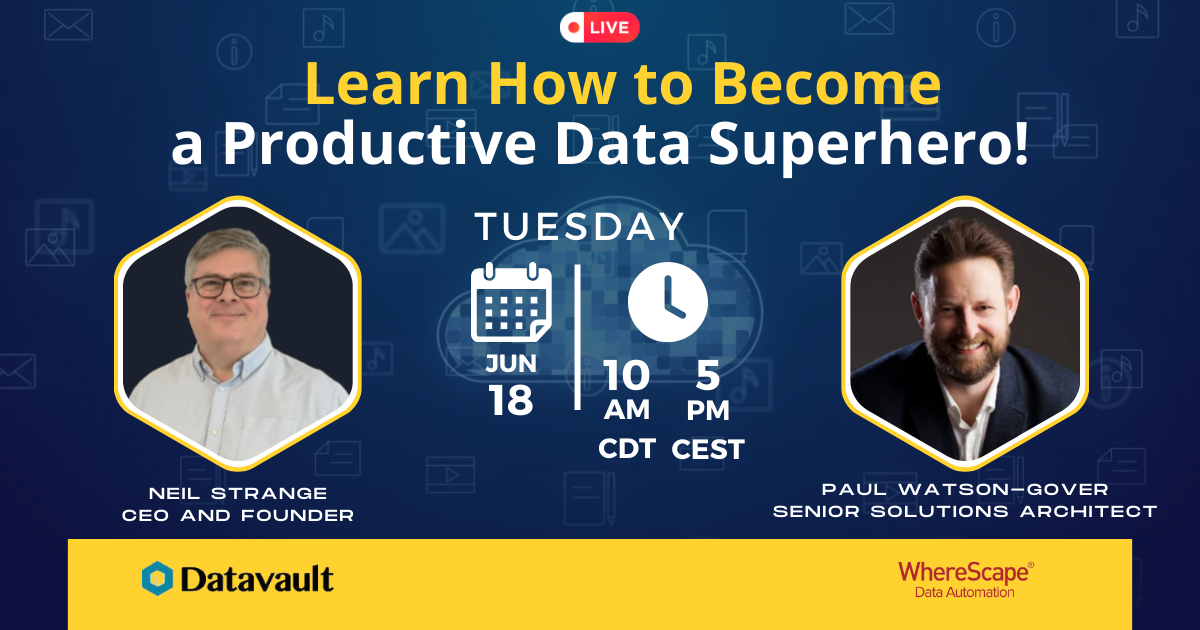 LIVE

Learn How to Become a Productive Data Superhero!

TUESDAY

JUN 18

10 AM CDT

5 PM CEST

NEIL STRANGE
CEO AND FOUNDER

PAUL WATSON-GOVER
SENIOR SOLUTIONS ARCHITECT

Datavault

WhereScape®
Data Automation